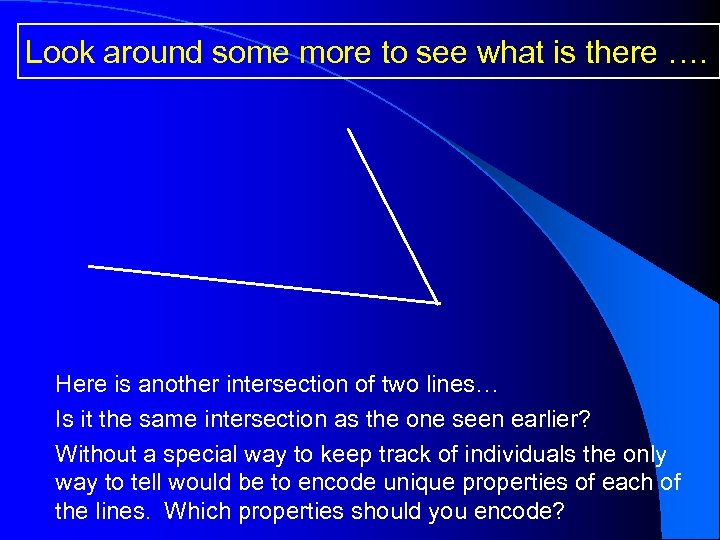 Look around some more to see what is there ….

Here is another intersection of two lines…

Is it the same intersection as the one seen earlier?

Without a special way to keep track of individuals the only way to tell would be to encode unique properties of each of the lines. Which properties should you encode?